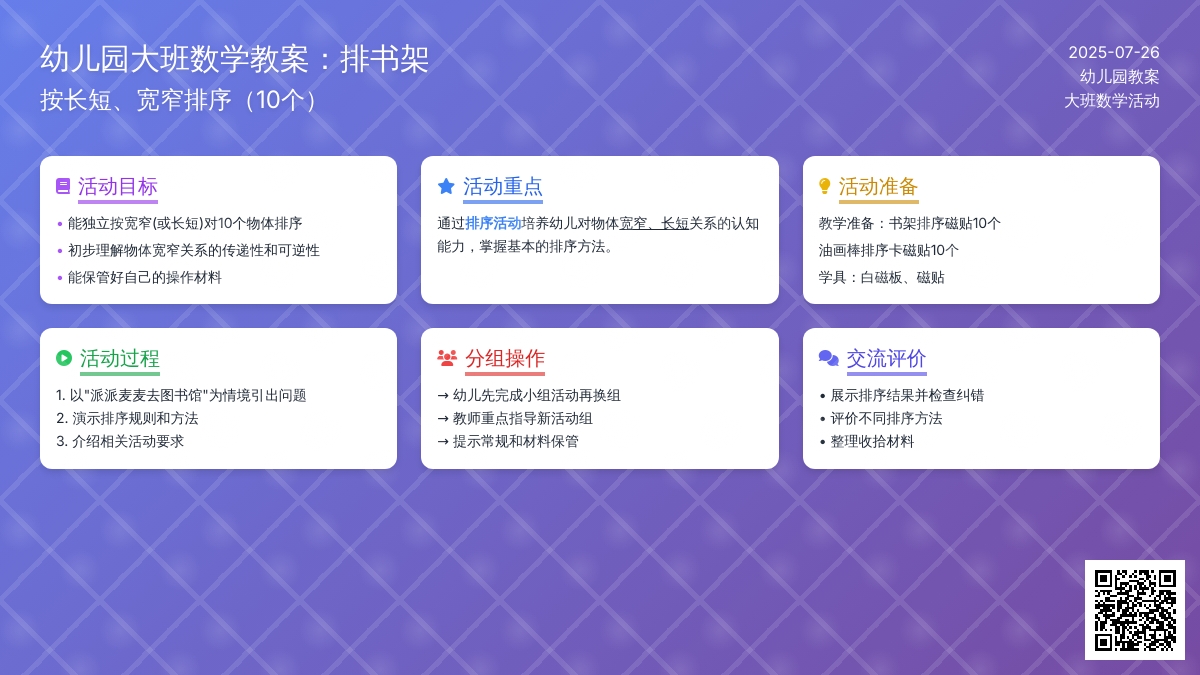 幼儿园大班数学教案：排书架
按长短、宽窄排序（10个）

2025-07-26
幼儿园教案
大班数学活动

活动目标
• 能独立按宽窄(或长短)对10个物体排序
• 初步理解物体宽窄关系的传递性和可逆性
• 能保管好自己的操作材料

活动重点
通过排序活动培养幼儿对物体宽窄、长短关系的认知能力，掌握基本的排序方法。

活动准备
教学准备：书架排序磁贴10个
油画棒排序卡磁贴10个
学具：白磁板、磁贴

活动过程
1. 以"派派麦麦去图书馆"为情境引出问题
2. 演示排序规则和方法
3. 介绍相关活动要求

分组操作
→ 幼儿先完成小组活动再换组
→ 教师重点指导新活动组
→ 提示常规和材料保管

交流评价
• 展示排序结果并检查纠错
• 评价不同排序方法
• 整理收拾材料